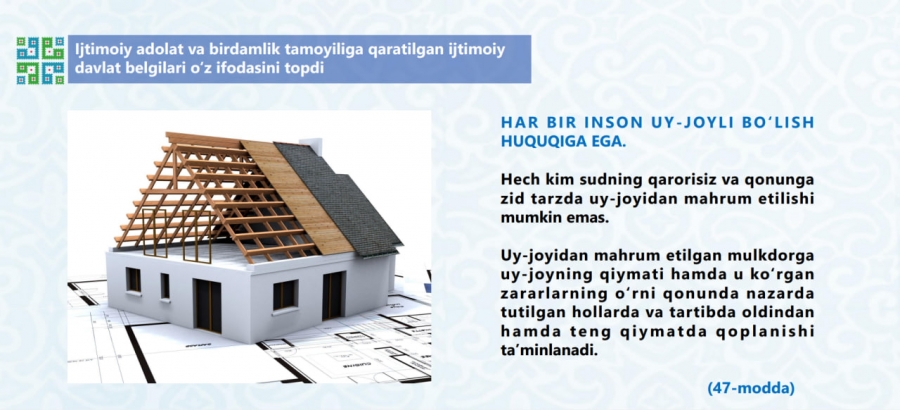 Ijtimoiy adolat va birdamlik tamoyiliga qaratilgan ijtimoiy davlat belgilari oʻz ifodasini topdi

HAR BIR INSON UY-JOYLI BOʻLISH HUQUQIGA EGA.

Hech kim sudning qarorisiz va qonunga zid tarzda uy-joyidan mahrum etilishi mumkin emas.

Uy-joyidan mahrum etilgan mulkdorga uy-joyning qiymati hamda u koʻrgan zararlarning oʻrni qonunda nazarda tutilgan hollarda va tartibda oldindan hamda teng qiymatda qoplanishi taʼminlanadi.

(47-modda)